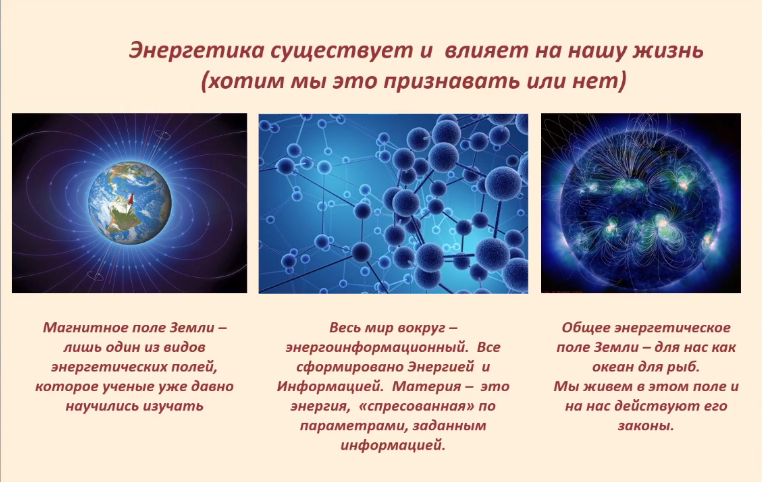 Энергетика существует и влияет на нашу жизнь (хотим мы это признавать или нет)

Магнитное поле Земли – лишь один из видов энергетических полей, которое ученые уже давно научились изучать

Весь мир вокруг – энергоинформационный. Все сформировано Энергией и Информацией. Материя – это энергия, «спресованная» по параметрами, заданным информацией.

Общее энергетическое поле Земли – для нас как океан для рыб. Мы живем в этом поле и на нас действуют его законы.